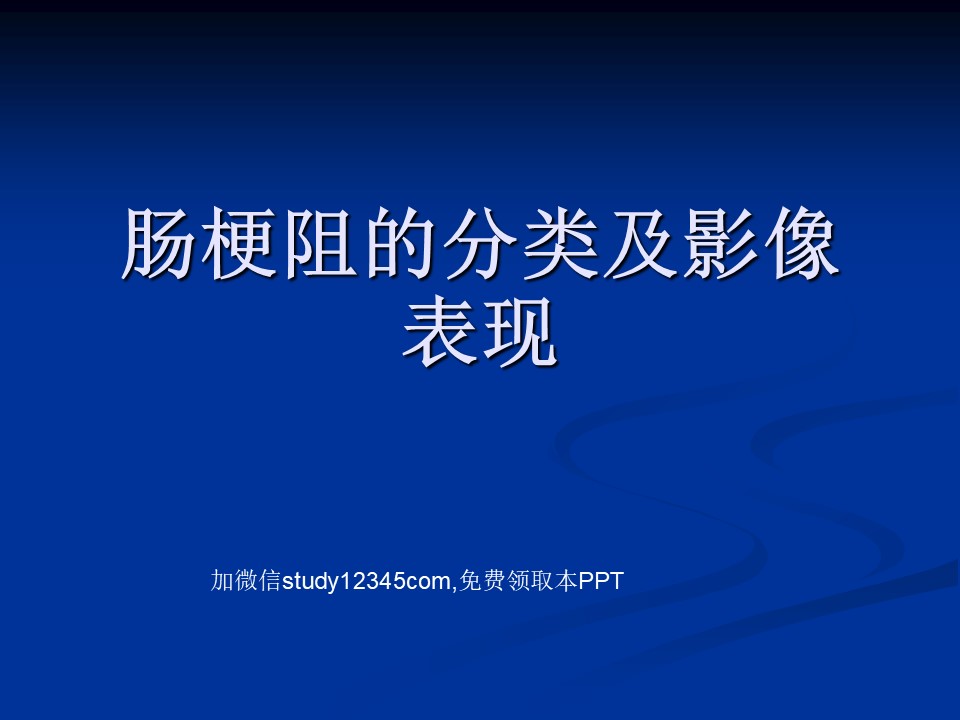 肠梗阻的分类及影像表现

加微信study12345com,免费领取本PPT